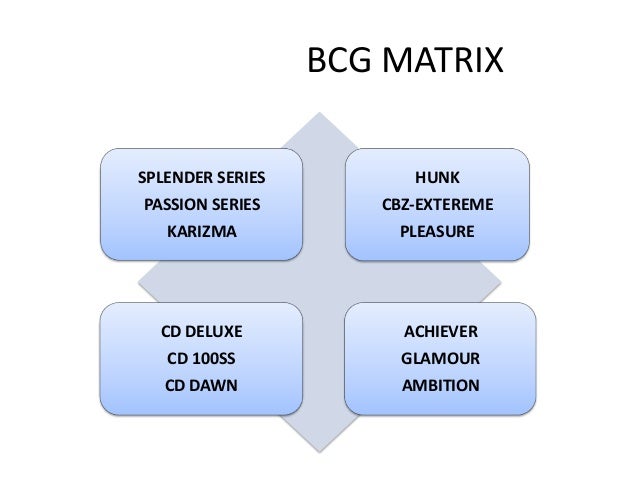 BCG MATRIX

SPLENDER SERIES
PASSION SERIES
KARIZMA

HUNK
CBZ-EXTEREME
PLEASURE

CD DELUXE
CD 100SS
CD DAWN

ACHIEVER
GLAMOUR
AMBITION